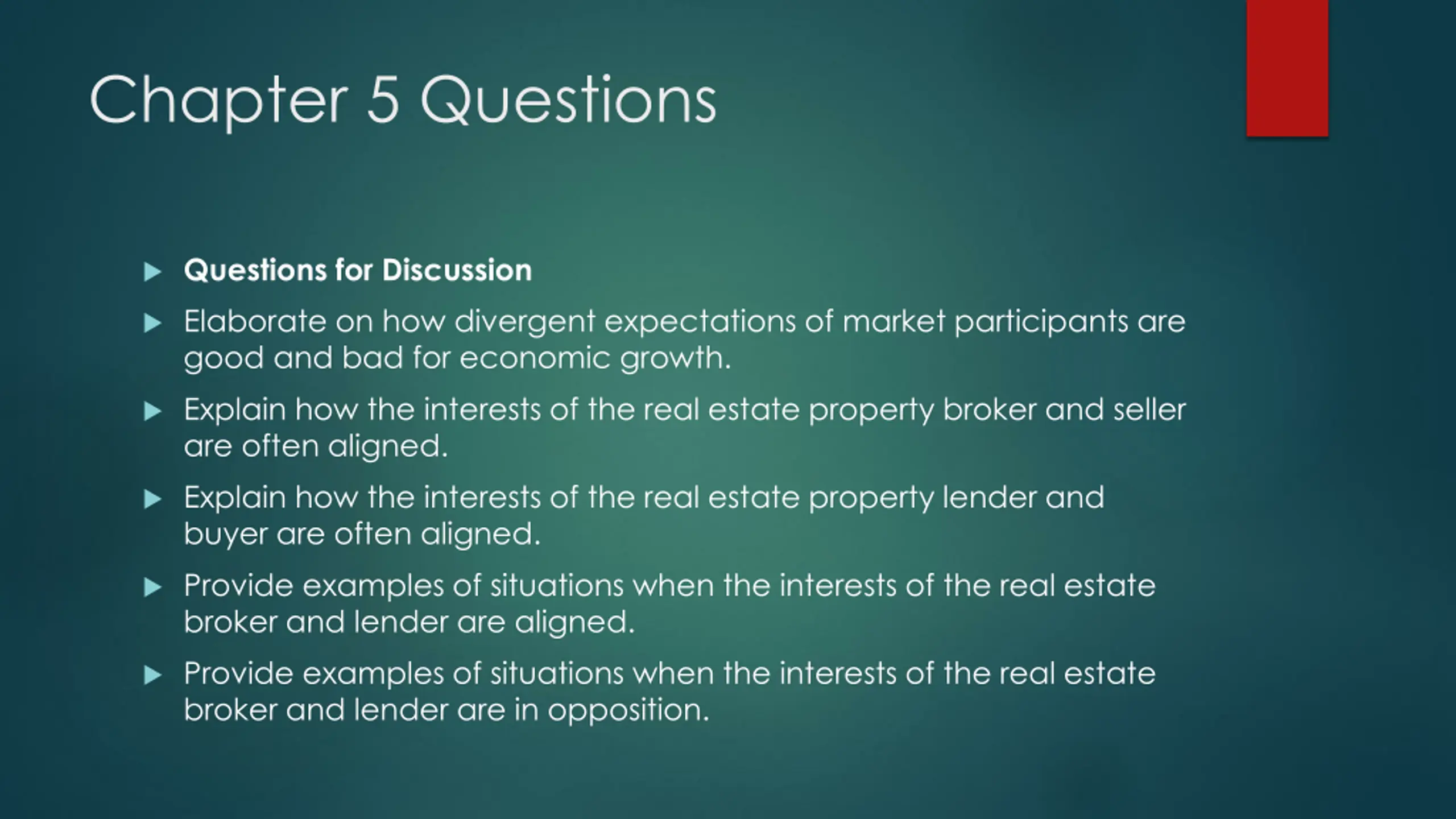 Chapter 5 Questions

Questions for Discussion

Elaborate on how divergent expectations of market participants are good and bad for economic growth.

Explain how the interests of the real estate property broker and seller are often aligned.

Explain how the interests of the real estate property lender and buyer are often aligned.

Provide examples of situations when the interests of the real estate broker and lender are aligned.

Provide examples of situations when the interests of the real estate broker and lender are in opposition.